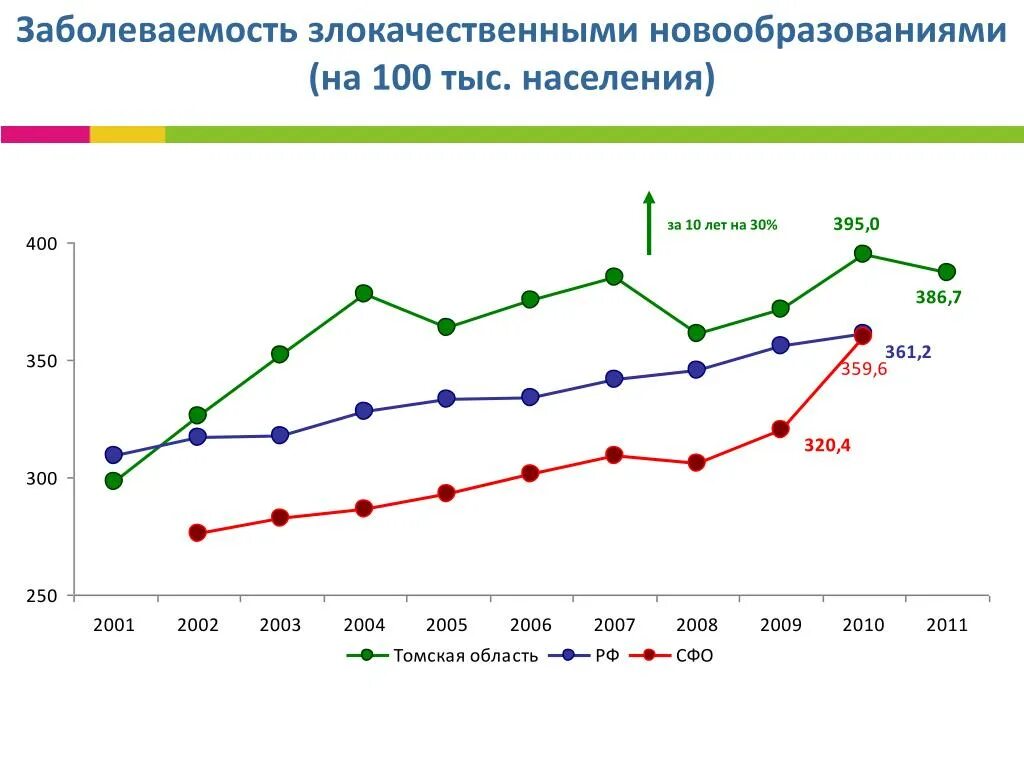 Заболеваемость злокачественными новообразованиями (на 100 тыс. населения)

за 10 лет на 30%

395,0

386,7

361,2

359,6

320,4

400

350

300

250

2001 2002 2003 2004 2005 2006 2007 2008 2009 2010 2011

Томская область РФ СФО